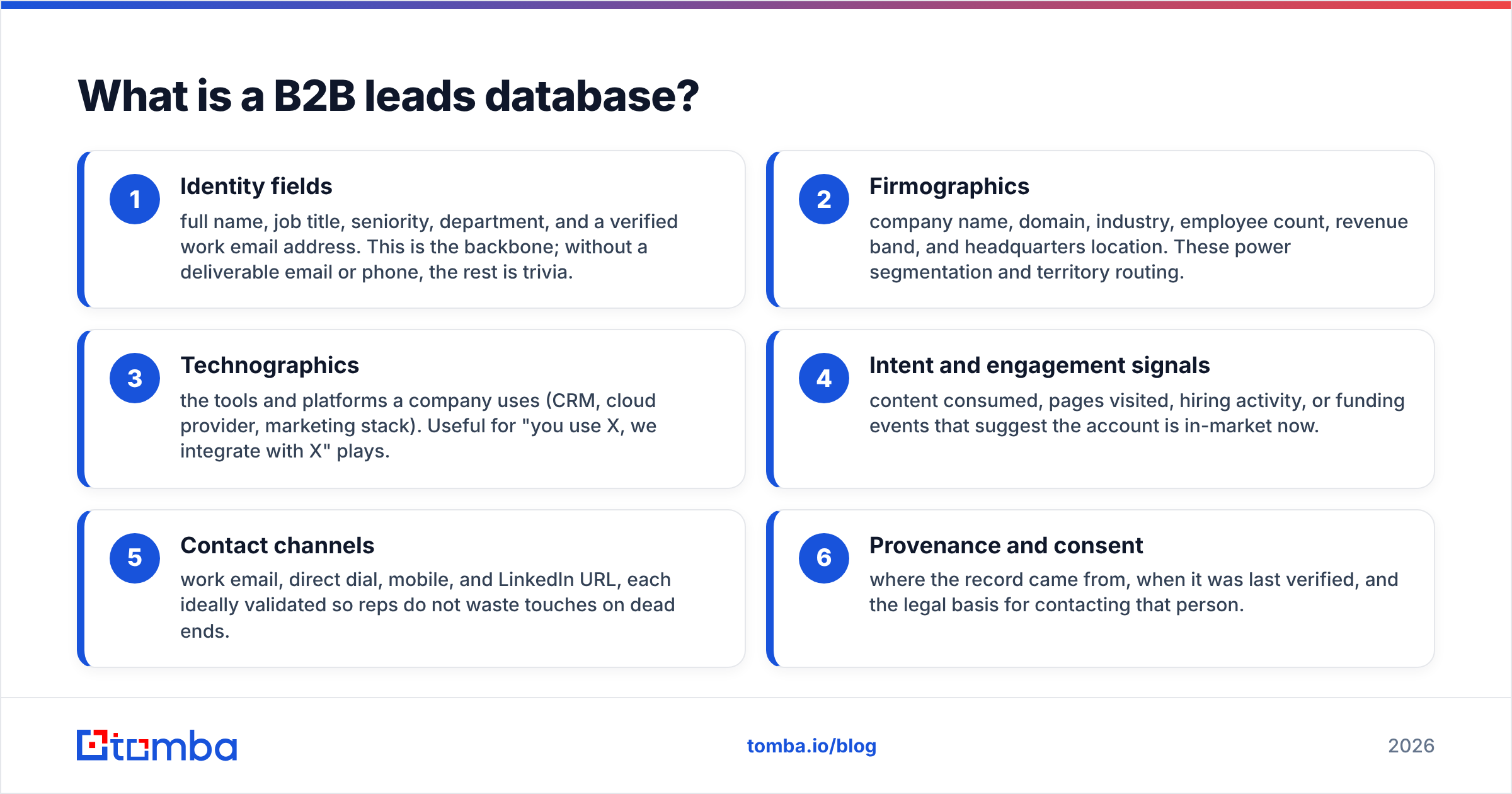 What is a B2B leads database?

1

Identity fields

full name, job title, seniority, department, and a verified work email address. This is the backbone; without a deliverable email or phone, the rest is trivia.

2

Firmographics

company name, domain, industry, employee count, revenue band, and headquarters location. These power segmentation and territory routing.

3

Technographics

the tools and platforms a company uses (CRM, cloud provider, marketing stack). Useful for "you use X, we integrate with X" plays.

4

Intent and engagement signals

content consumed, pages visited, hiring activity, or funding events that suggest the account is in-market now.

5

Contact channels

work email, direct dial, mobile, and LinkedIn URL, each ideally validated so reps do not waste touches on dead ends.

6

Provenance and consent

where the record came from, when it was last verified, and the legal basis for contacting that person.

tomba

tomba.io/blog

2026